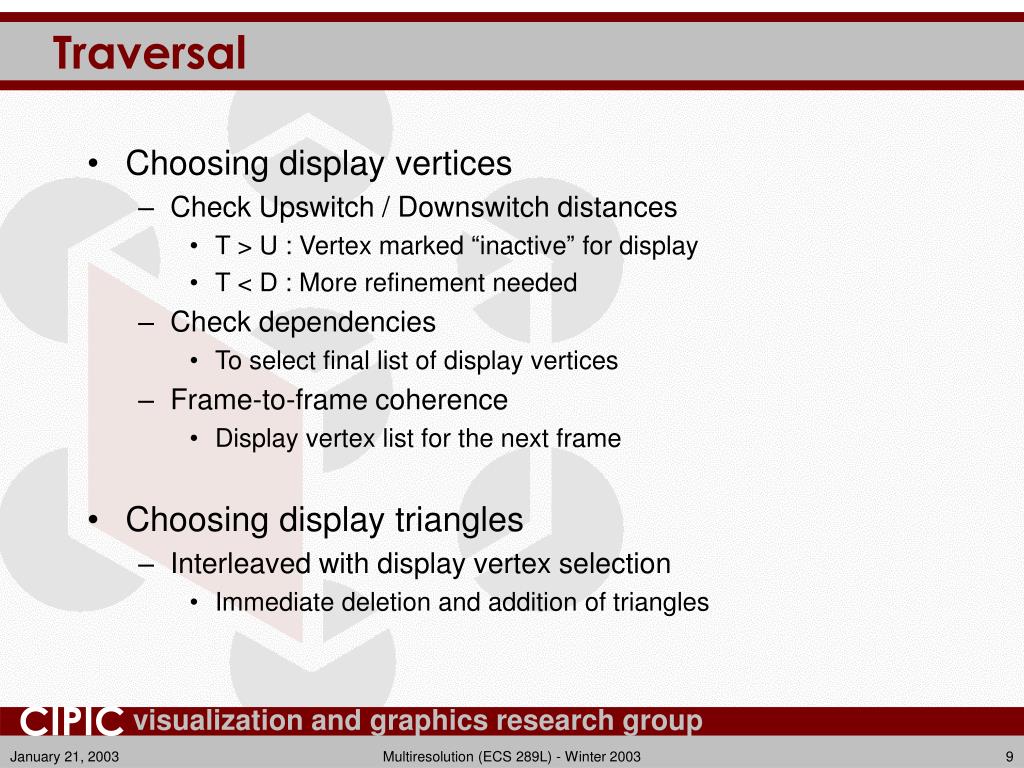 Traversal

• Choosing display vertices
– Check Upswitch / Downswitch distances
• T > U : Vertex marked “inactive” for display
• T < D : More refinement needed
– Check dependencies
• To select final list of display vertices
– Frame-to-frame coherence
• Display vertex list for the next frame

• Choosing display triangles
– Interleaved with display vertex selection
• Immediate deletion and addition of triangles

CIPIC visualization and graphics research group

January 21, 2003 Multiresolution (ECS 289L) - Winter 2003 9